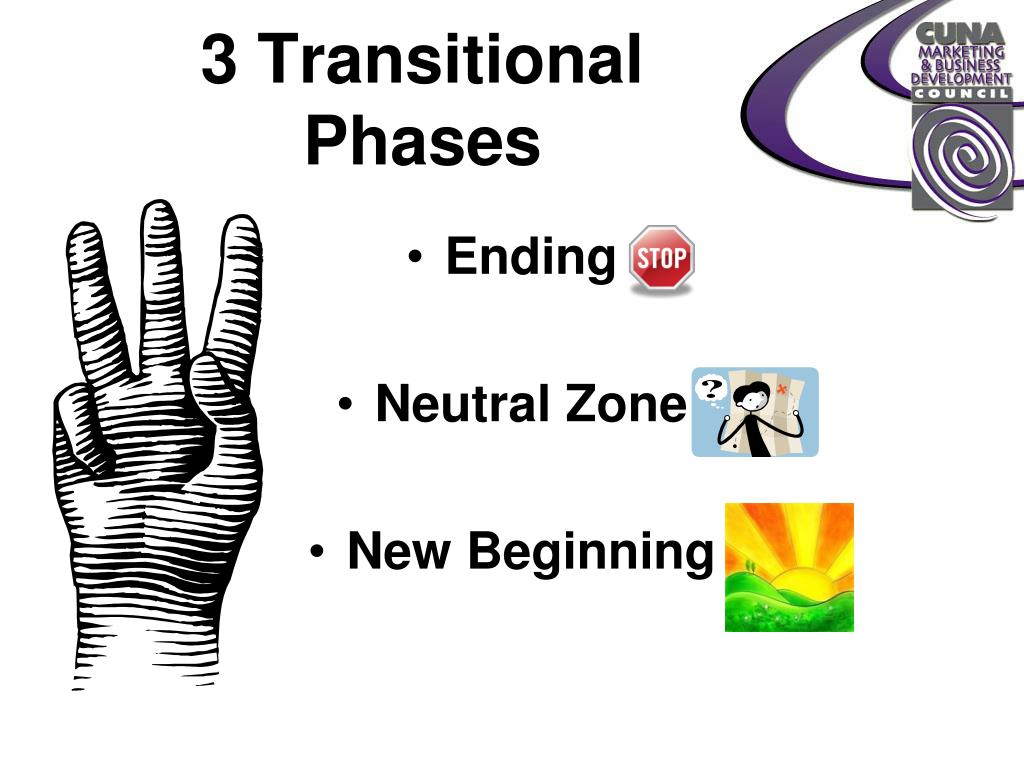 3 Transitional Phases

CUNA MARKETING & BUSINESS DEVELOPMENT COUNCIL

• Ending STOP

• Neutral Zone ?

• New Beginning